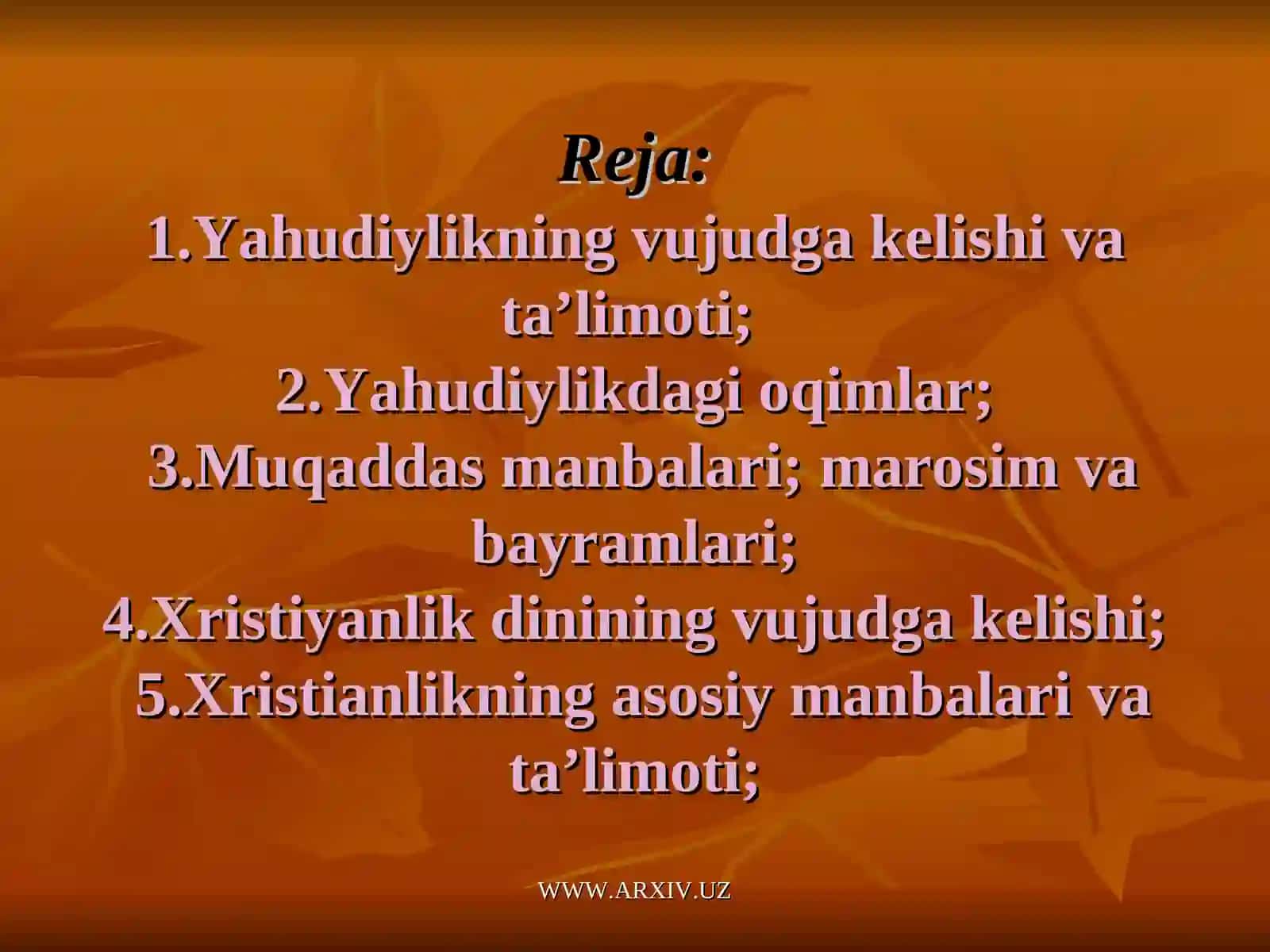 Reja:

1.Yahudiylikning vujudga kelishi va ta’limoti;
2.Yahudiylikdagi oqimlar;
3.Muqaddas manbalari; marosim va bayramlari;
4.Xristiyanlik dinining vujudga kelishi;
5.Xristianlikning asosiy manbalari va ta’limoti;

WWW.ARXIV.UZ